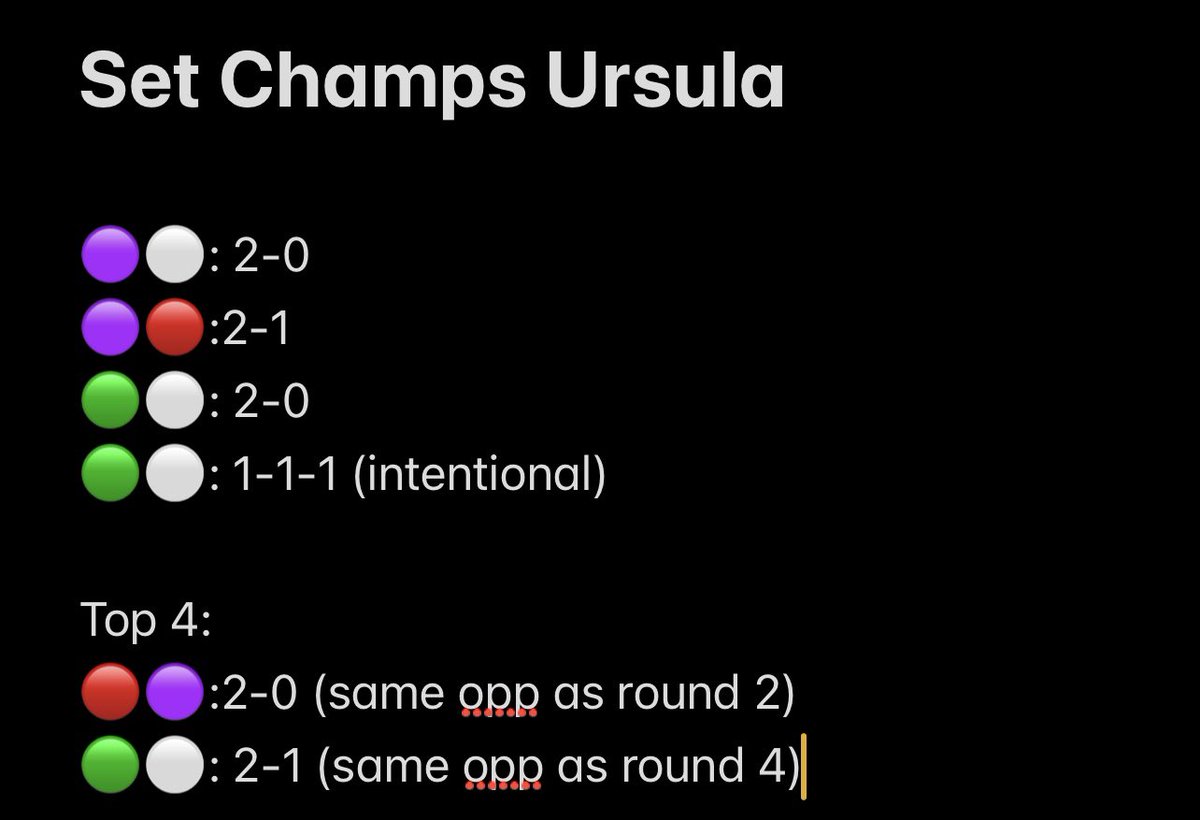 Set Champs Ursula

🟣⚪: 2-0
🟣🔴:2-1
🟢⚪: 2-0
🟢⚪: 1-1-1 (intentional)

Top 4:
🔴🟣:2-0 (same opp as round 2)
🟢⚪: 2-1 (same opp as round 4)